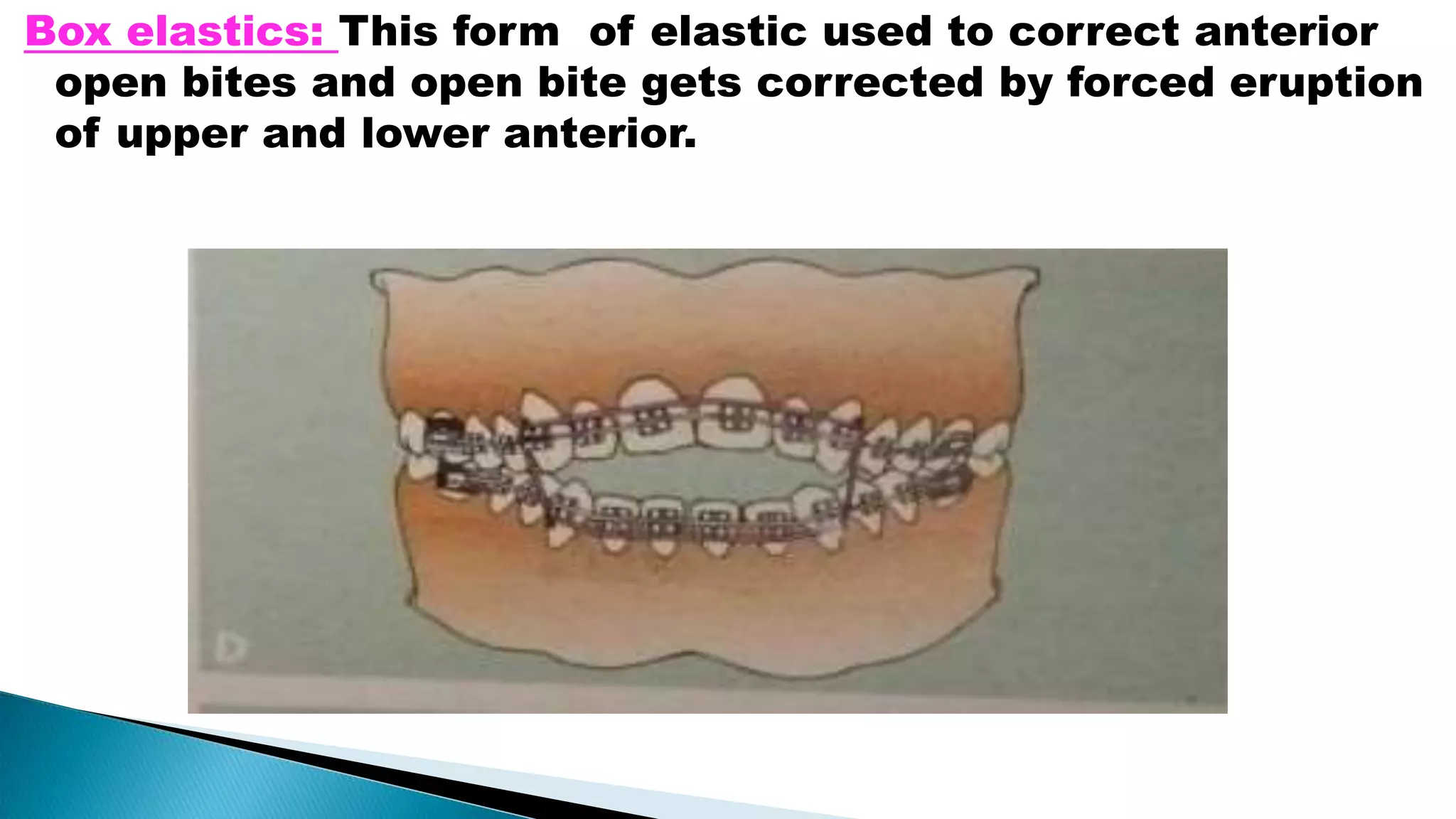 Box elastics: This form  of elastic used to correct anterior open bites and open bite gets corrected by forced eruption of upper and lower anterior.

D